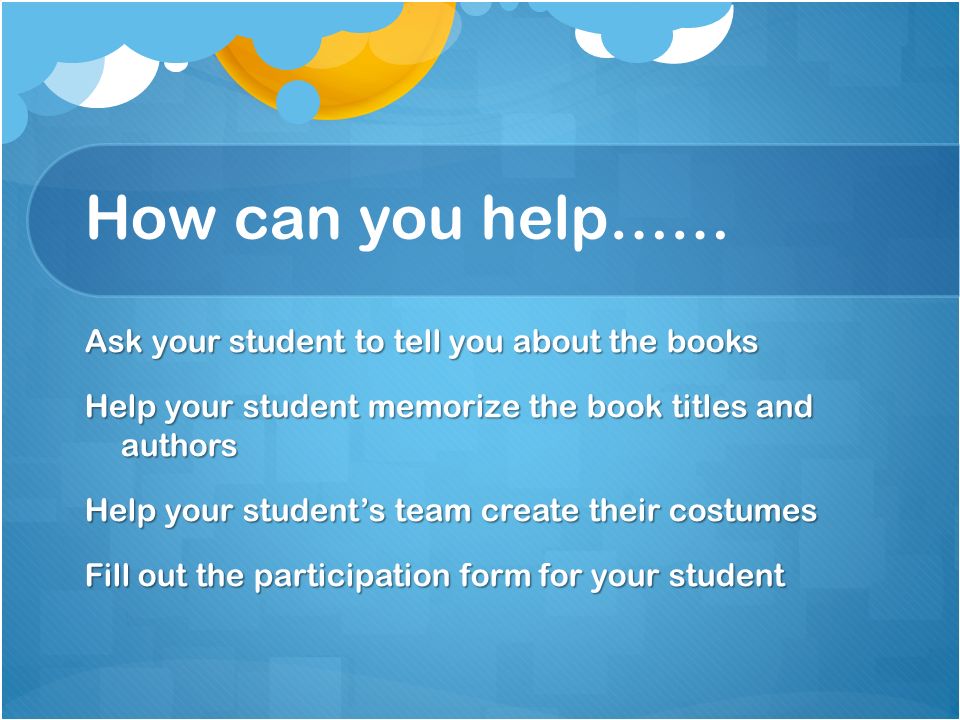 How can you help……

Ask your student to tell you about the books

Help your student memorize the book titles and authors

Help your student’s team create their costumes

Fill out the participation form for your student